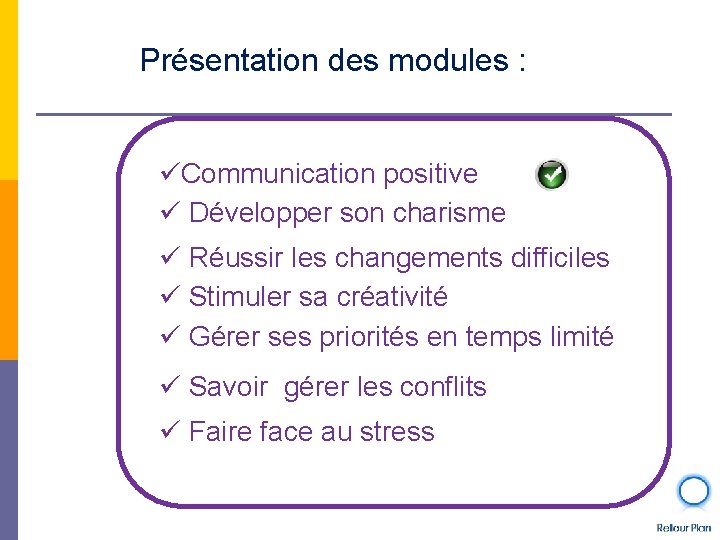 Présentation des modules :

✓Communication positive
✓ Développer son charisme
✓ Réussir les changements difficiles
✓ Stimuler sa créativité
✓ Gérer ses priorités en temps limité
✓ Savoir gérer les conflits
✓ Faire face au stress

Retour Plan